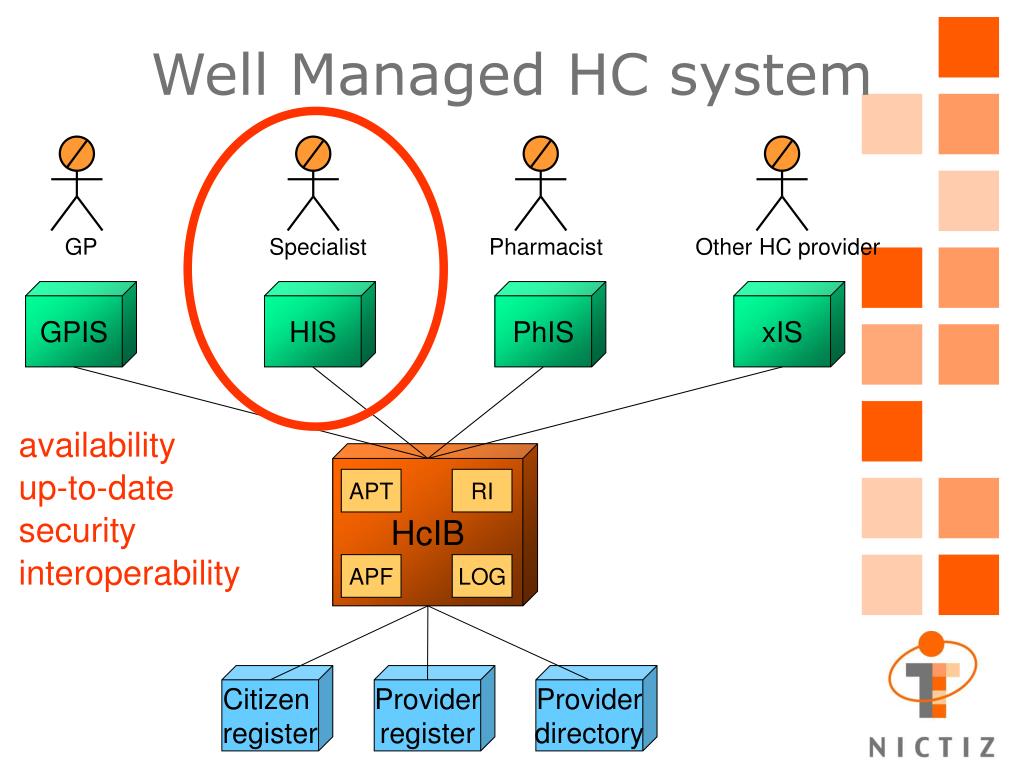 Well Managed HC system

GP

Specialist

Pharmacist

Other HC provider

GPIS

HIS

PhIS

xIS

availability
up-to-date
security
interoperability

APT

RI

HcIB

APF

LOG

Citizen register

Provider register

Provider directory

NICTIZ